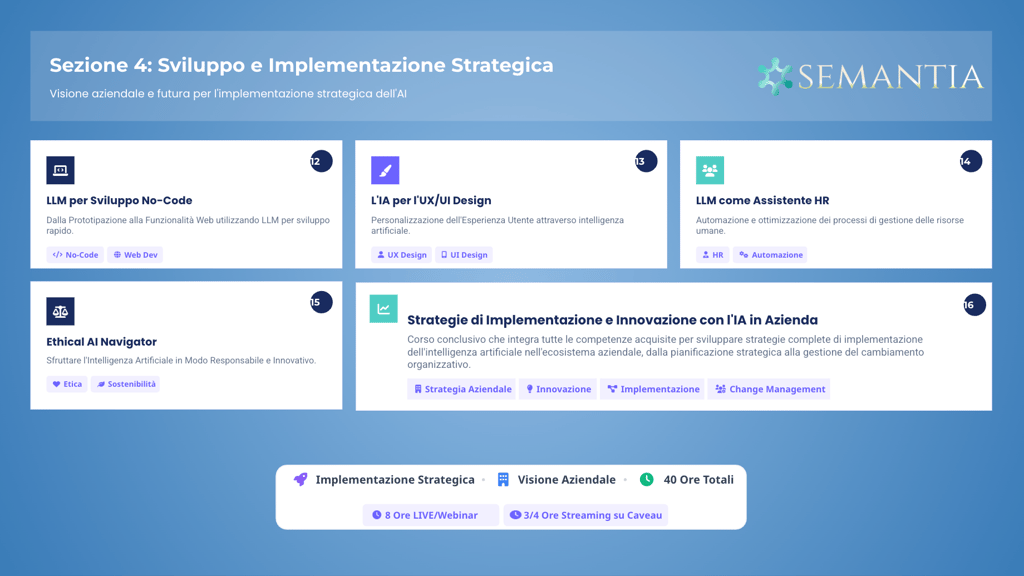 Sezione 4: Sviluppo e Implementazione Strategica

Visione aziendale e futura per l'implementazione strategica dell'AI

SEMANTIA

12

LLM per Sviluppo No-Code

Dalla Prototipazione alla Funzionalità Web utilizzando LLM per sviluppo rapido.

No-Code Web Dev

13

L'IA per l'UX/UI Design

Personalizzazione dell'Esperienza Utente attraverso intelligenza artificiale.

UX Design UI Design

14

LLM come Assistente HR

Automazione e ottimizzazione dei processi di gestione delle risorse umane.

HR Automazione

15

Ethical AI Navigator

Sfruttare l'Intelligenza Artificiale in Modo Responsabile e Innovativo.

Etica Sostenibilità

16

Strategie di Implementazione e Innovazione con l'IA in Azienda

Corso conclusivo che integra tutte le competenze acquisite per sviluppare strategie complete di implementazione dell'intelligenza artificiale nell'ecosistema aziendale, dalla pianificazione strategica alla gestione del cambiamento organizzativo.

Strategia Aziendale Innovazione Implementazione Change Management

Implementazione Strategica • Visione Aziendale • 40 Ore Totali

8 Ore LIVE/Webinar 3/4 Ore Streaming su Caveau